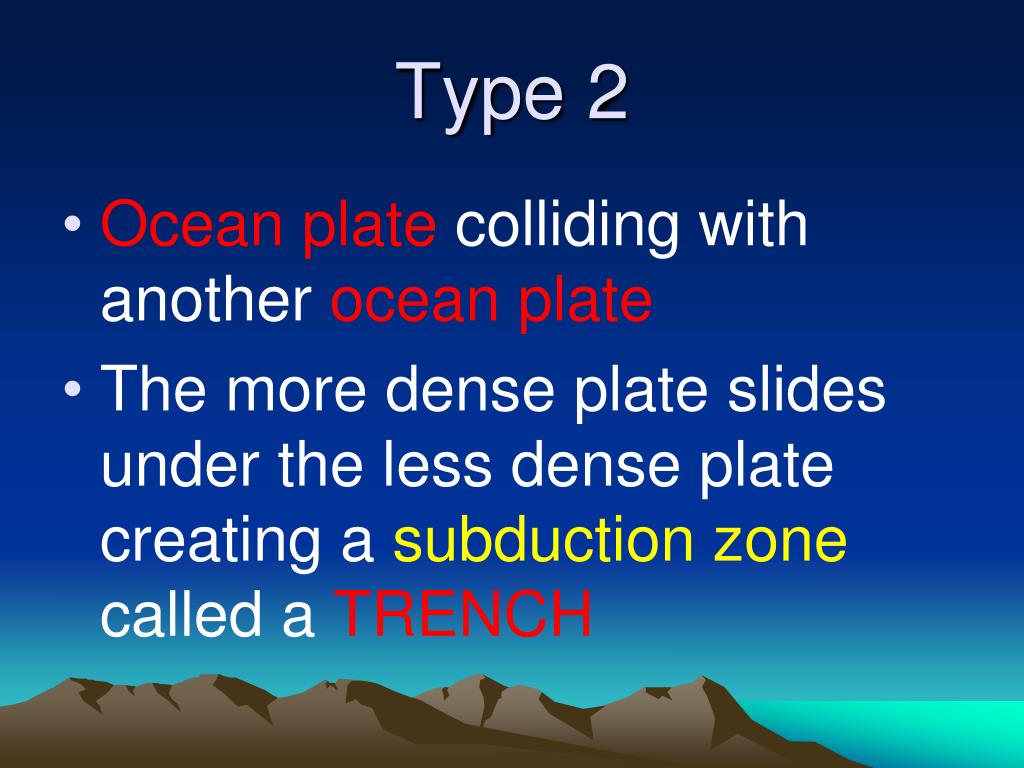 Type 2

• Ocean plate colliding with another ocean plate

• The more dense plate slides under the less dense plate creating a subduction zone called a TRENCH